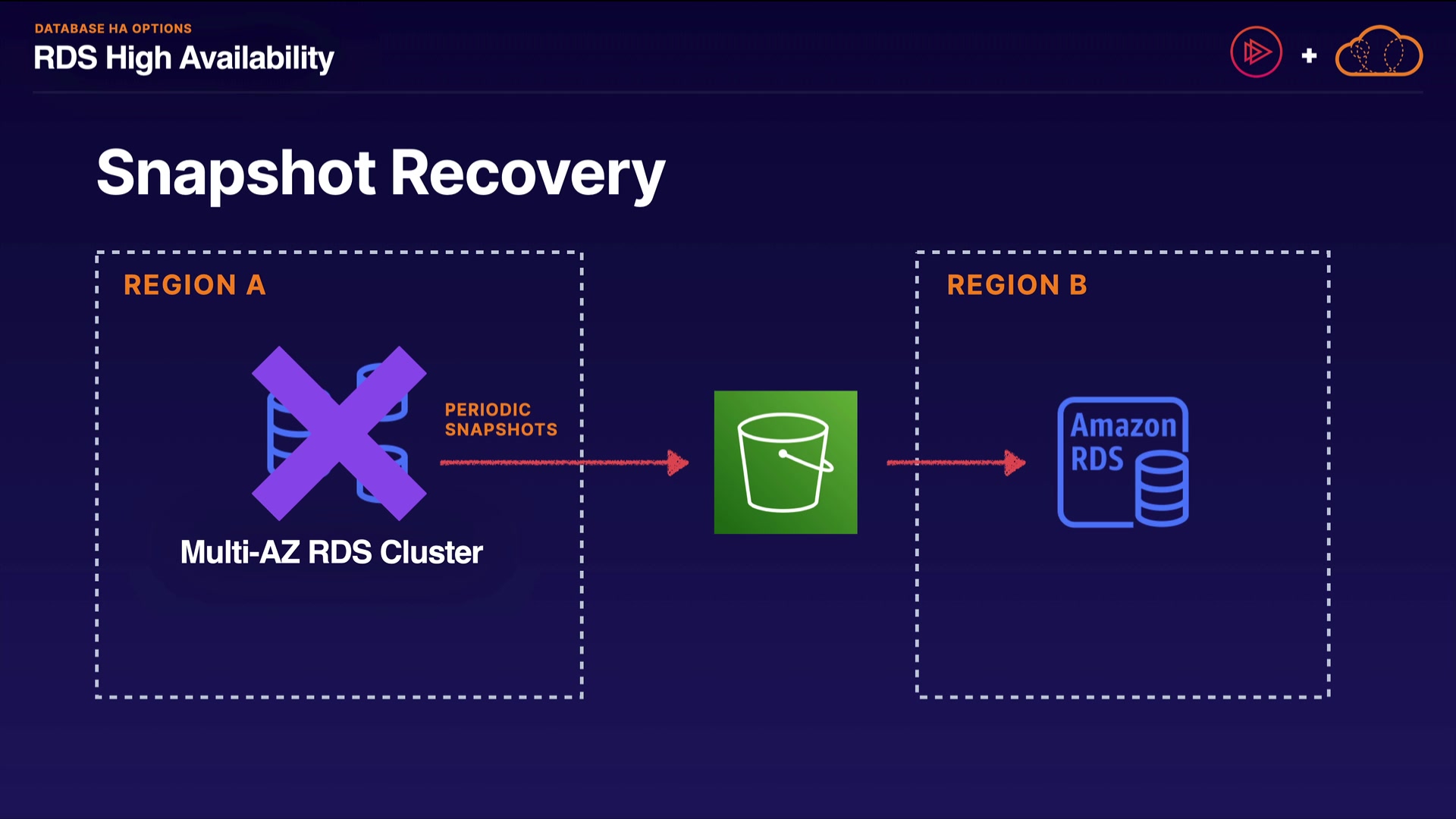 DATABASE HA OPTIONS
RDS High Availability

+

Snapshot Recovery

REGION A

PERIODIC SNAPSHOTS

Multi-AZ RDS Cluster

REGION B

Amazon RDS